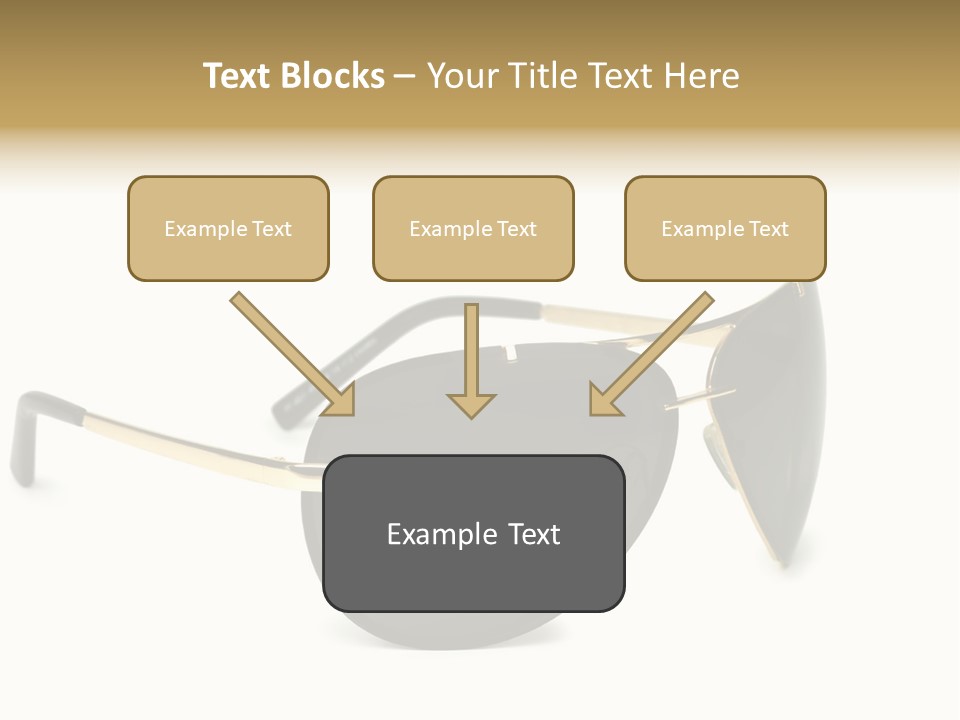 Text Blocks – Your Title Text Here

Example Text

Example Text

Example Text

Example Text